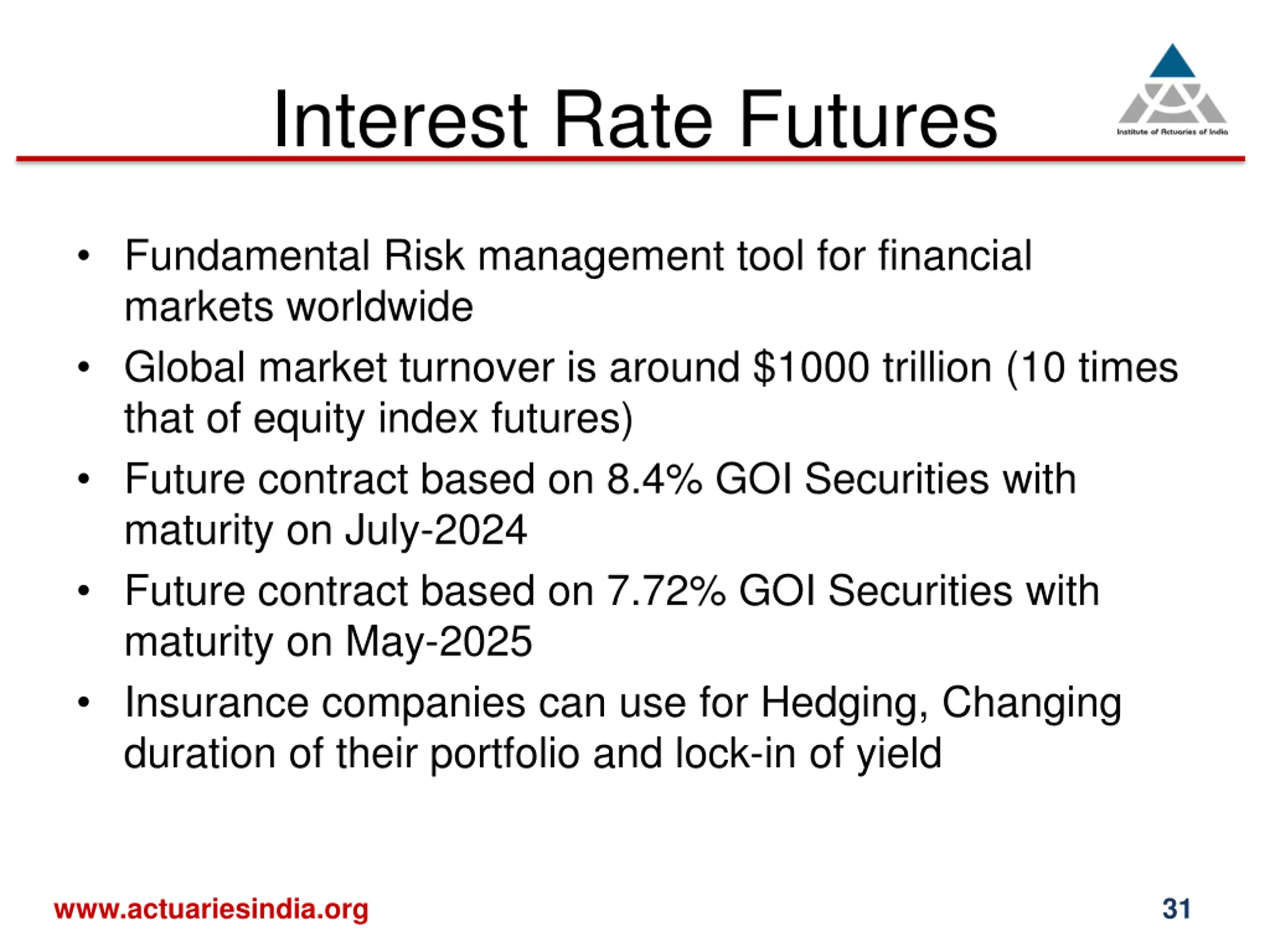 Interest Rate Futures

Institute of Actuaries of India

• Fundamental Risk management tool for financial markets worldwide
• Global market turnover is around \$1000 trillion (10 times that of equity index futures)
• Future contract based on 8.4% GOI Securities with maturity on July-2024
• Future contract based on 7.72% GOI Securities with maturity on May-2025
• Insurance companies can use for Hedging, Changing duration of their portfolio and lock-in of yield

www.actuariesindia.org

31